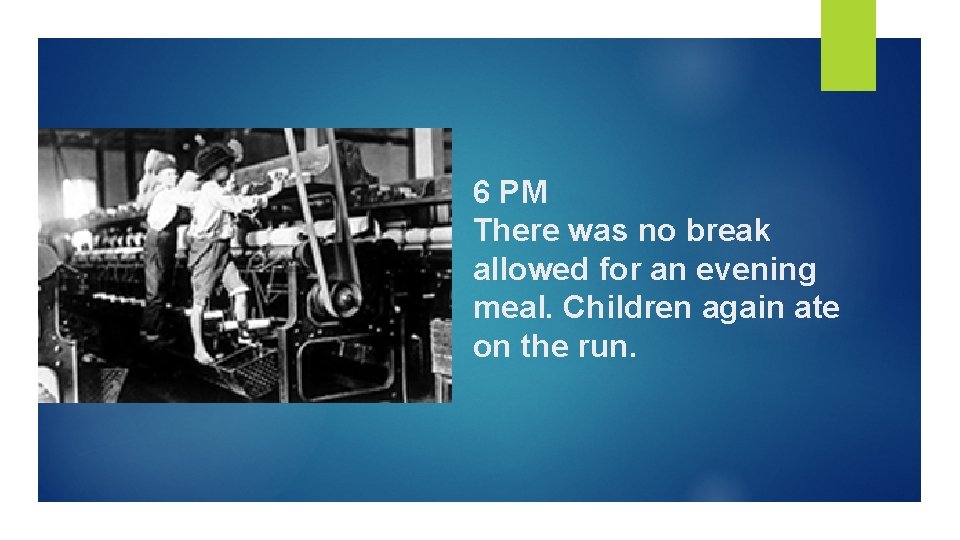 6 PM
There was no break allowed for an evening meal. Children again ate on the run.